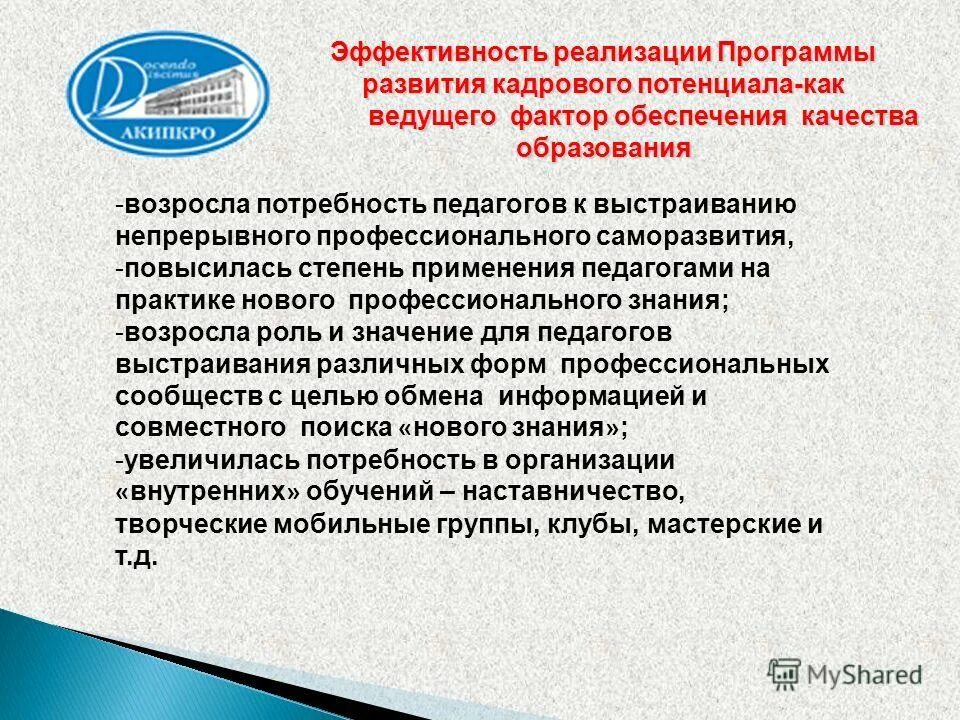 Docendo discimus
АКИПКРО

Эффективность реализации Программы развития кадрового потенциала-как ведущего фактор обеспечения качества образования

-возросла потребность педагогов к выстраиванию непрерывного профессионального саморазвития,
-повысилась степень применения педагогами на практике нового профессионального знания;
-возросла роль и значение для педагогов выстраивания различных форм профессиональных сообществ с целью обмена информацией и совместного поиска «нового знания»;
-увеличилась потребность в организации «внутренних» обучений – наставничество, творческие мобильные группы, клубы, мастерские и т.д.

MyShared